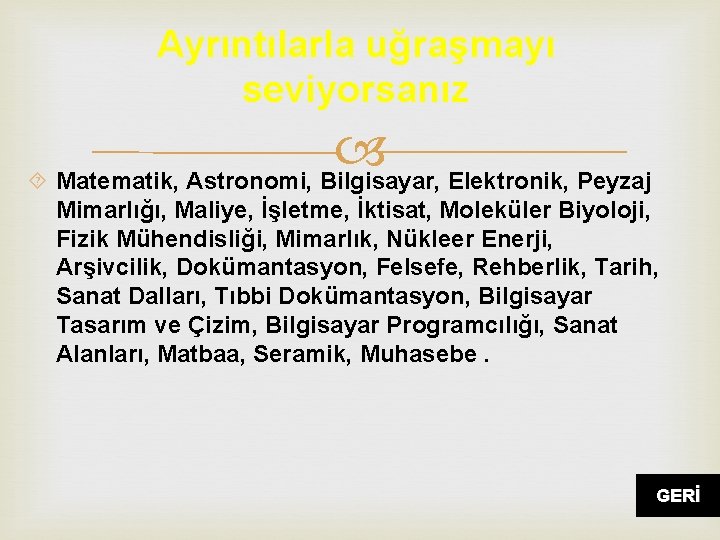 Ayrıntılarla uğraşmayı seviyorsanız

Matematik, Astronomi, Bilgisayar, Elektronik, Peyzaj Mimarlığı, Maliye, İşletme, İktisat, Moleküler Biyoloji, Fizik Mühendisliği, Mimarlık, Nükleer Enerji, Arşivcilik, Dokümantasyon, Felsefe, Rehberlik, Tarih, Sanat Dalları, Tıbbi Dokümantasyon, Bilgisayar Tasarım ve Çizim, Bilgisayar Programcılığı, Sanat Alanları, Matbaa, Seramik, Muhasebe .

GERİ